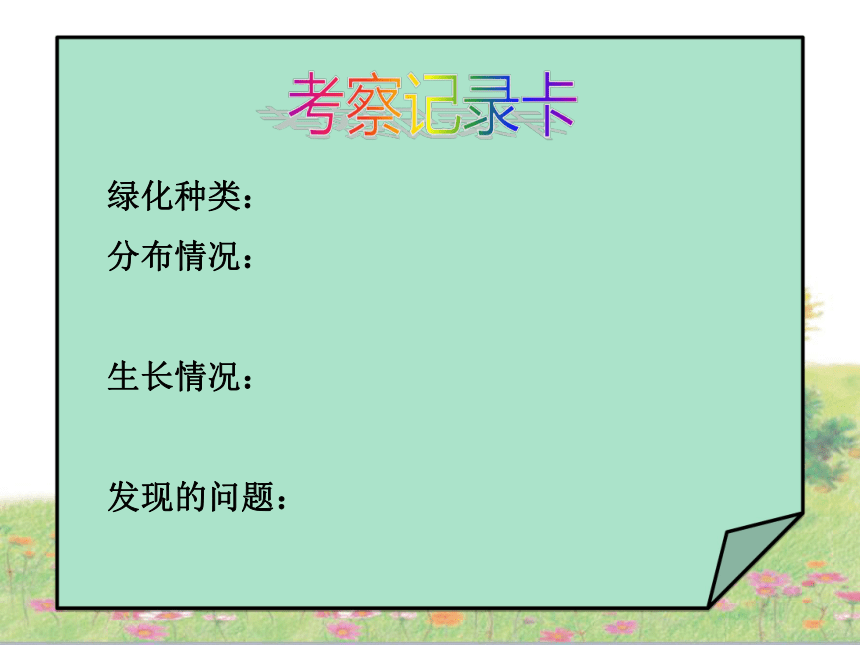 考察记录卡

绿化种类：

分布情况：

生长情况：

发现的问题：